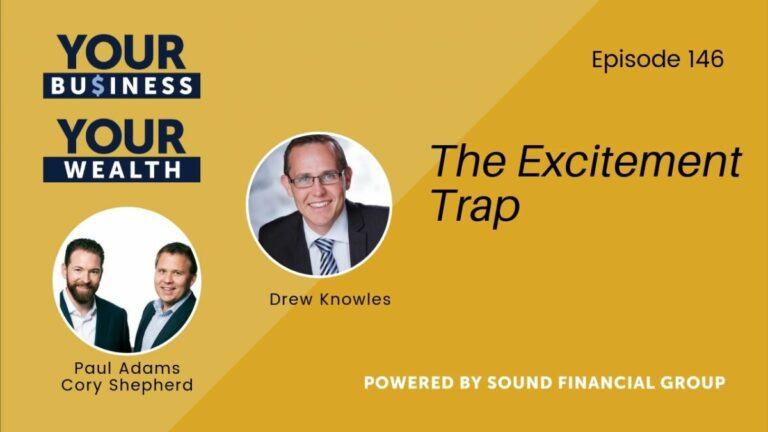 YOUR BU$INESS

YOUR WEALTH

Episode 146

The Excitement Trap

Drew Knowles

Paul Adams
Cory Shepherd

POWERED BY SOUND FINANCIAL GROUP